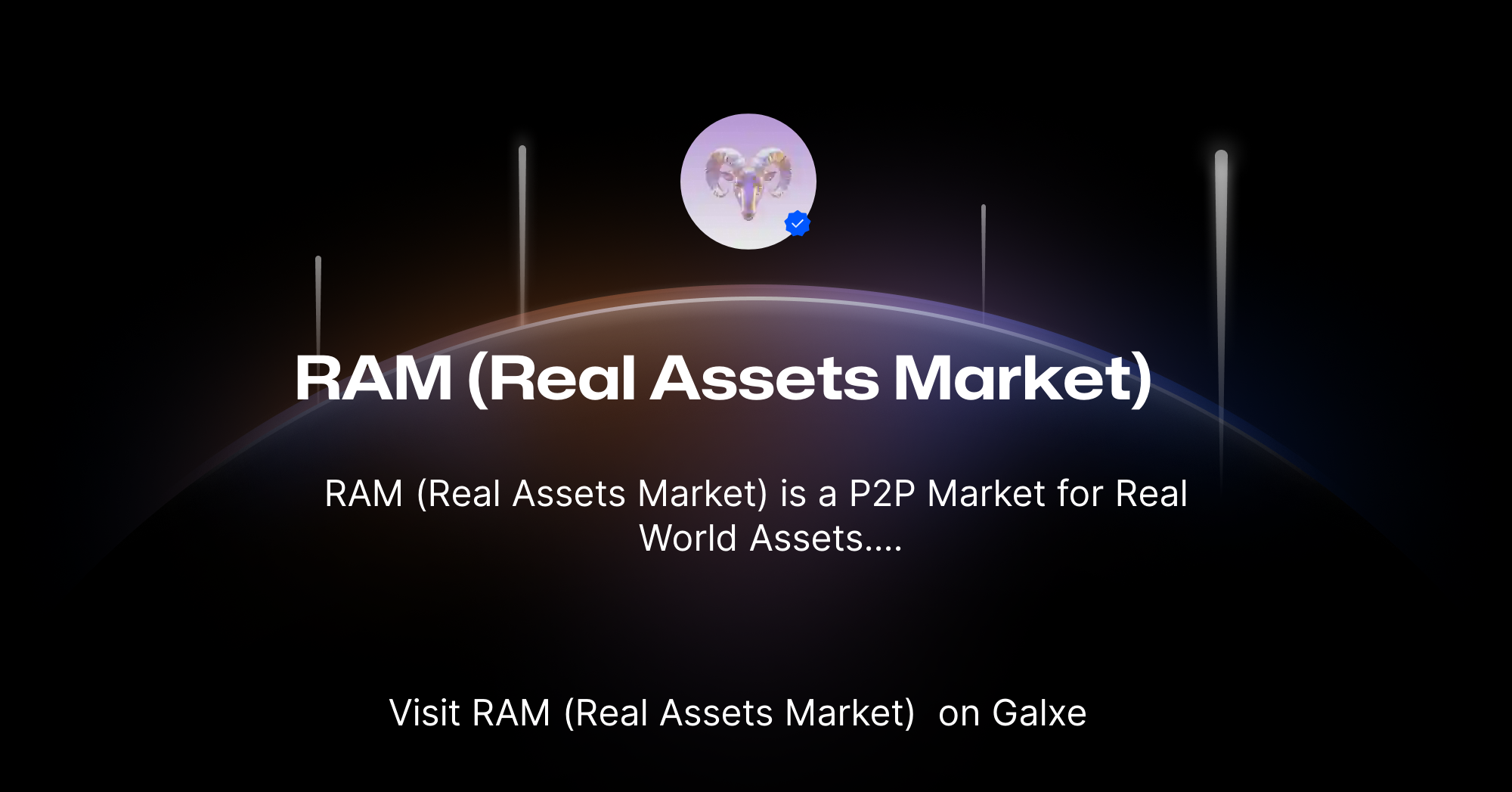 RAM (Real Assets Market)

RAM (Real Assets Market) is a P2P Market for Real World Assets....

Visit RAM (Real Assets Market) on Galxe